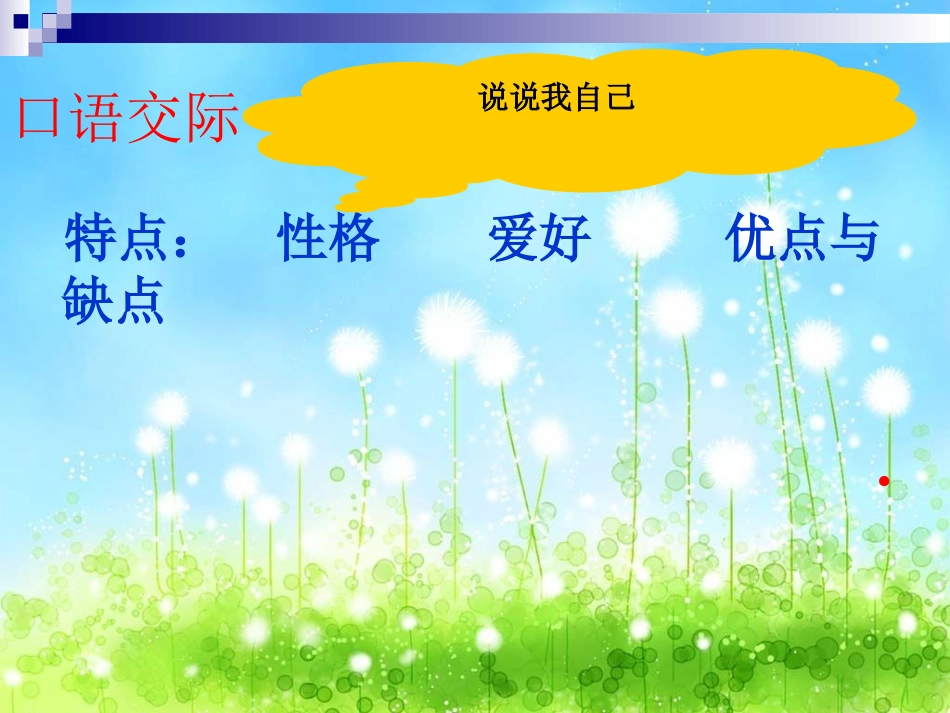 口语交际

说说我自己

特点：　性格　　爱好　　优点与缺点